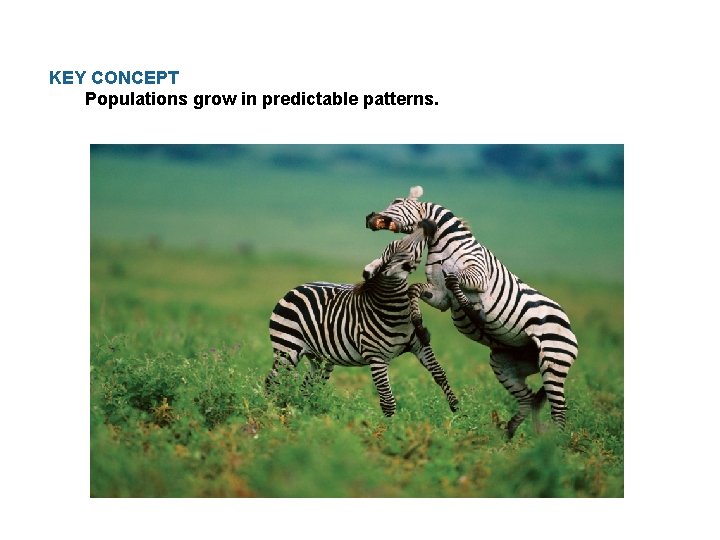 KEY CONCEPT
Populations grow in predictable patterns.